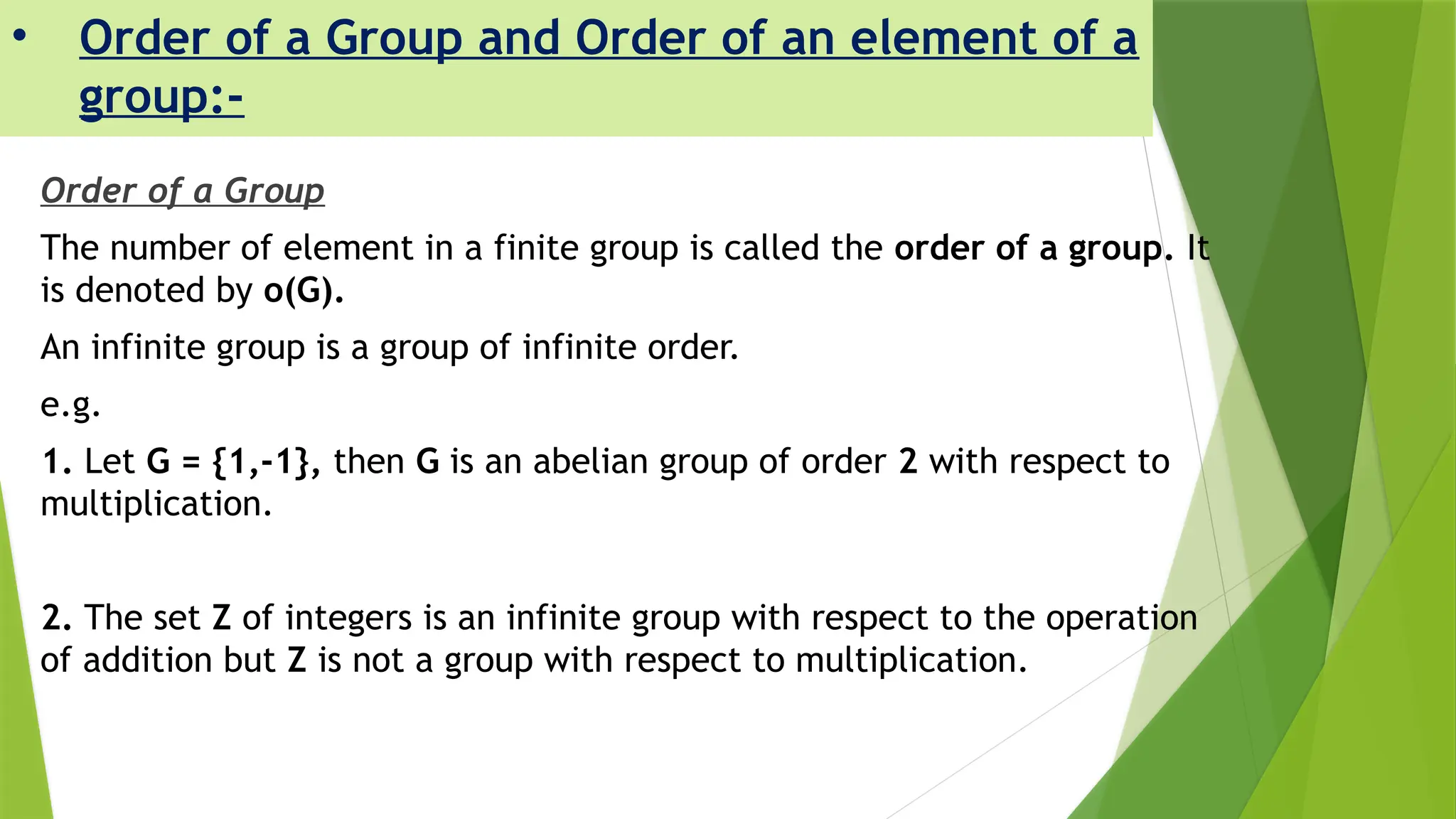 • Order of a Group and Order of an element of a group:-

Order of a Group

The number of element in a finite group is called the order of a group. It is denoted by o(G).

An infinite group is a group of infinite order.

e.g.

1. Let G = {1,-1}, then G is an abelian group of order 2 with respect to multiplication.

2. The set Z of integers is an infinite group with respect to the operation of addition but Z is not a group with respect to multiplication.